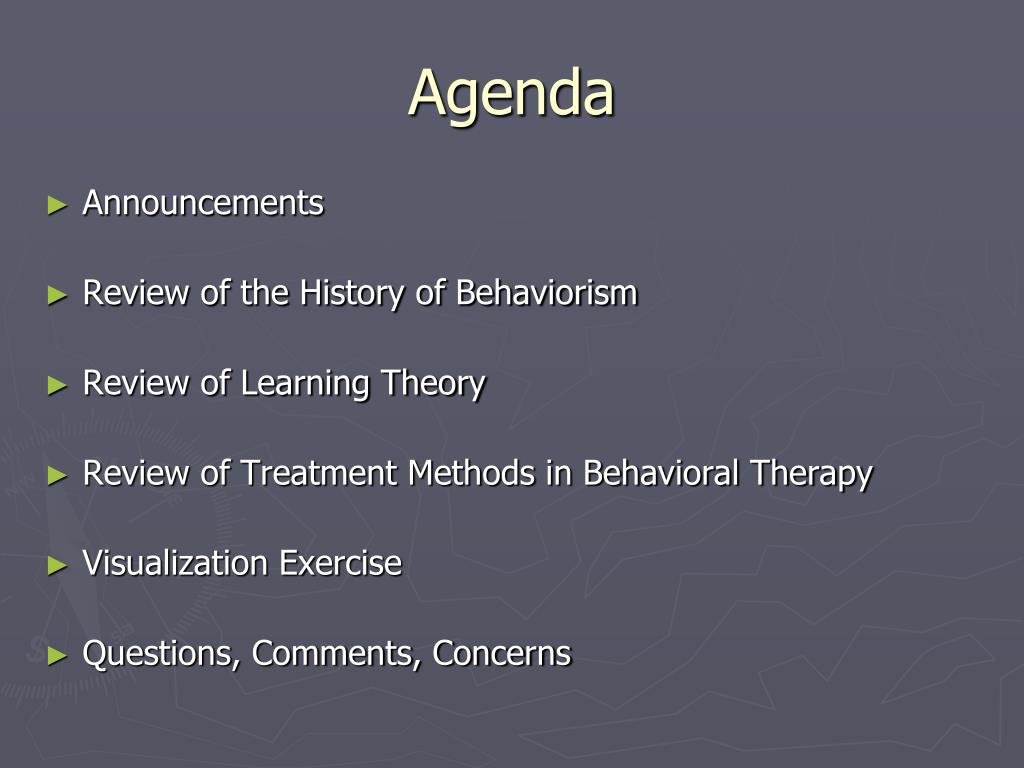 Agenda

► Announcements

► Review of the History of Behaviorism

► Review of Learning Theory

► Review of Treatment Methods in Behavioral Therapy

► Visualization Exercise

► Questions, Comments, Concerns